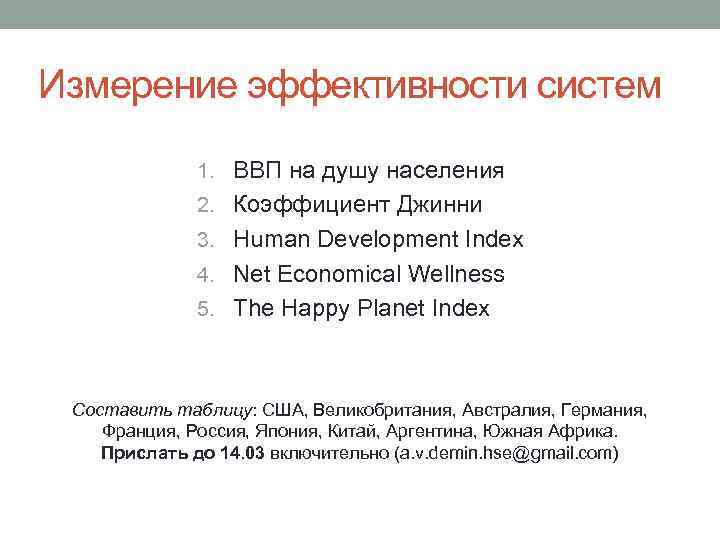 Измерение эффективности систем

1. ВВП на душу населения
2. Коэффициент Джинни
3. Human Development Index
4. Net Economical Wellness
5. The Happy Planet Index

Составить таблицу: США, Великобритания, Австралия, Германия, Франция, Россия, Япония, Китай, Аргентина, Южная Африка.
Прислать до 14.03 включительно (a.v.demin.hse@gmail.com)